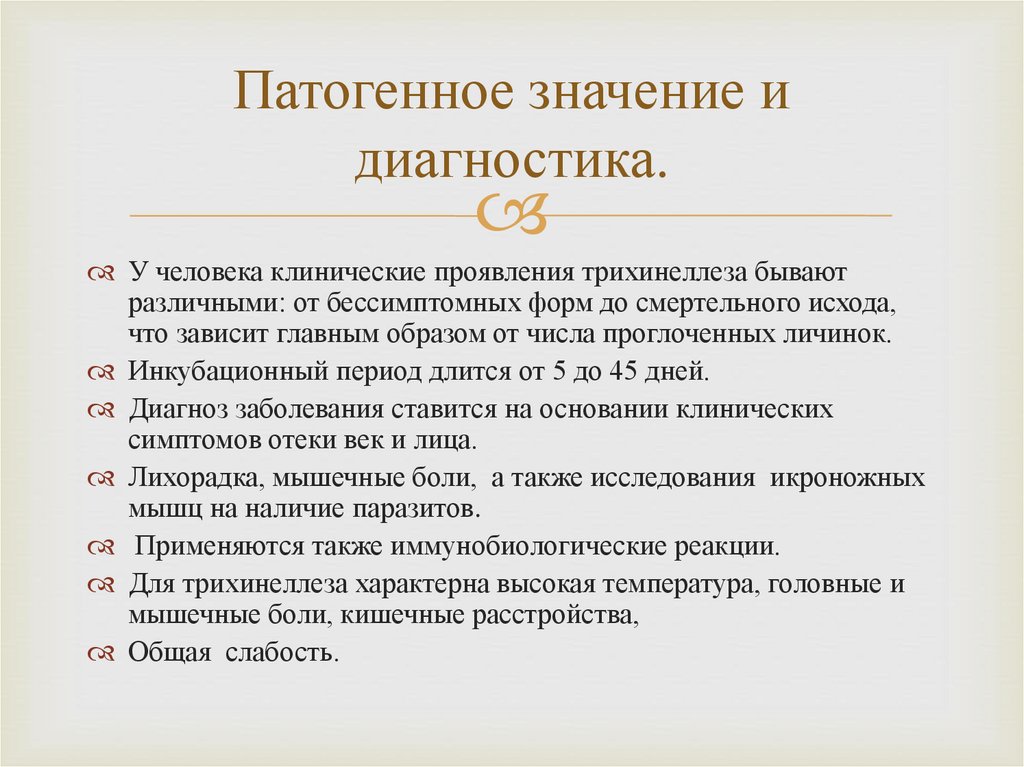 Патогенное значение и диагностика.

У человека клинические проявления трихинеллеза бывают различными: от бессимптомных форм до смертельного исхода, что зависит главным образом от числа проглоченных личинок.

Инкубационный период длится от 5 до 45 дней.

Диагноз заболевания ставится на основании клинических симптомов отеки век и лица.

Лихорадка, мышечные боли, а также исследования икроножных мышц на наличие паразитов.

Применяются также иммунобиологические реакции.

Для трихинеллеза характерна высокая температура, головные и мышечные боли, кишечные расстройства,

Общая слабость.